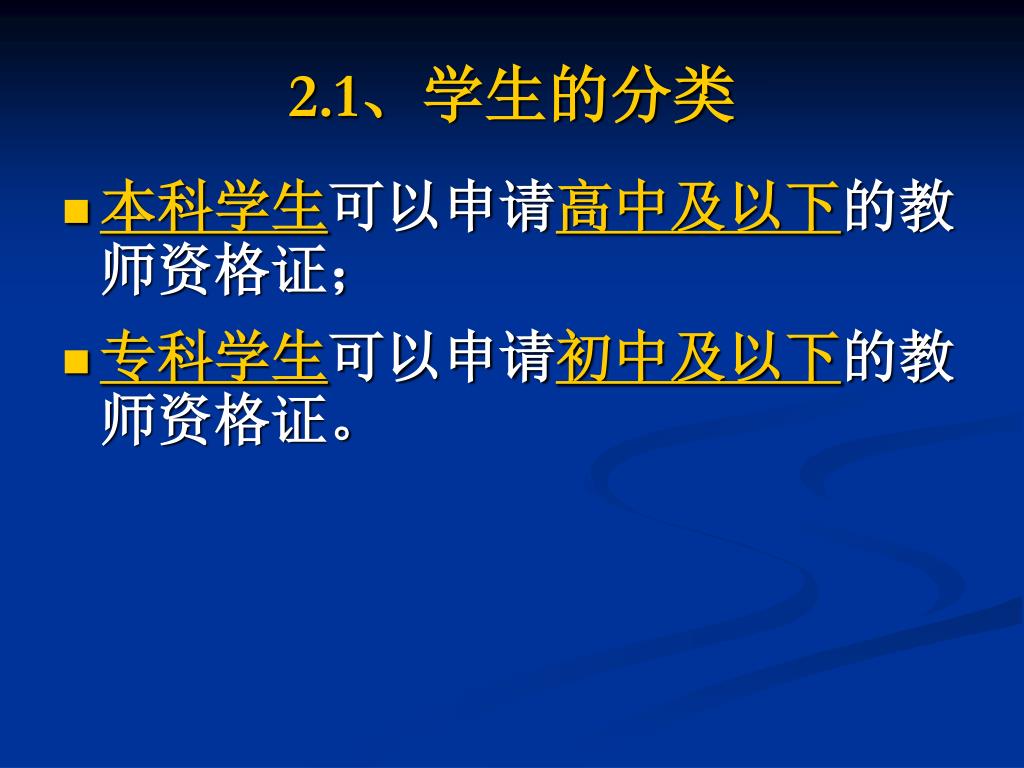 2.1、学生的分类

本科学生可以申请高中及以下的教师资格证；

专科学生可以申请初中及以下的教师资格证。